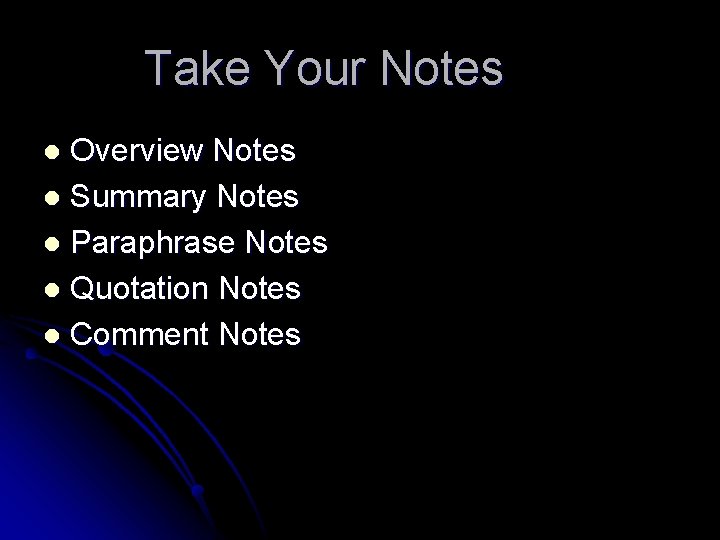 Take Your Notes

- Overview Notes
- Summary Notes
- Paraphrase Notes
- Quotation Notes
- Comment Notes